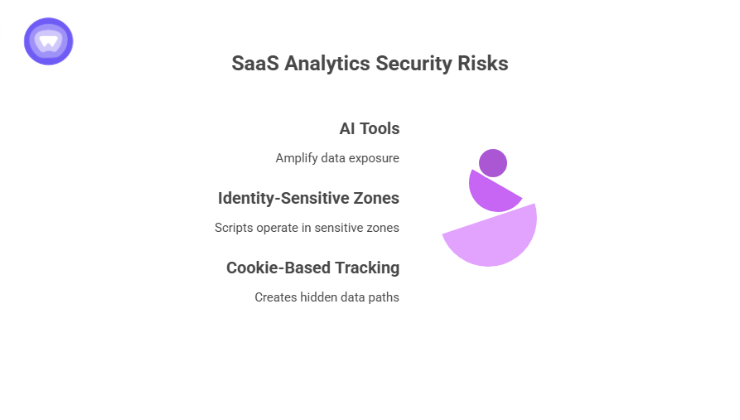 SaaS Analytics Security Risks

AI Tools

Amplify data exposure

Identity-Sensitive Zones

Scripts operate in sensitive zones

Cookie-Based Tracking

Creates hidden data paths